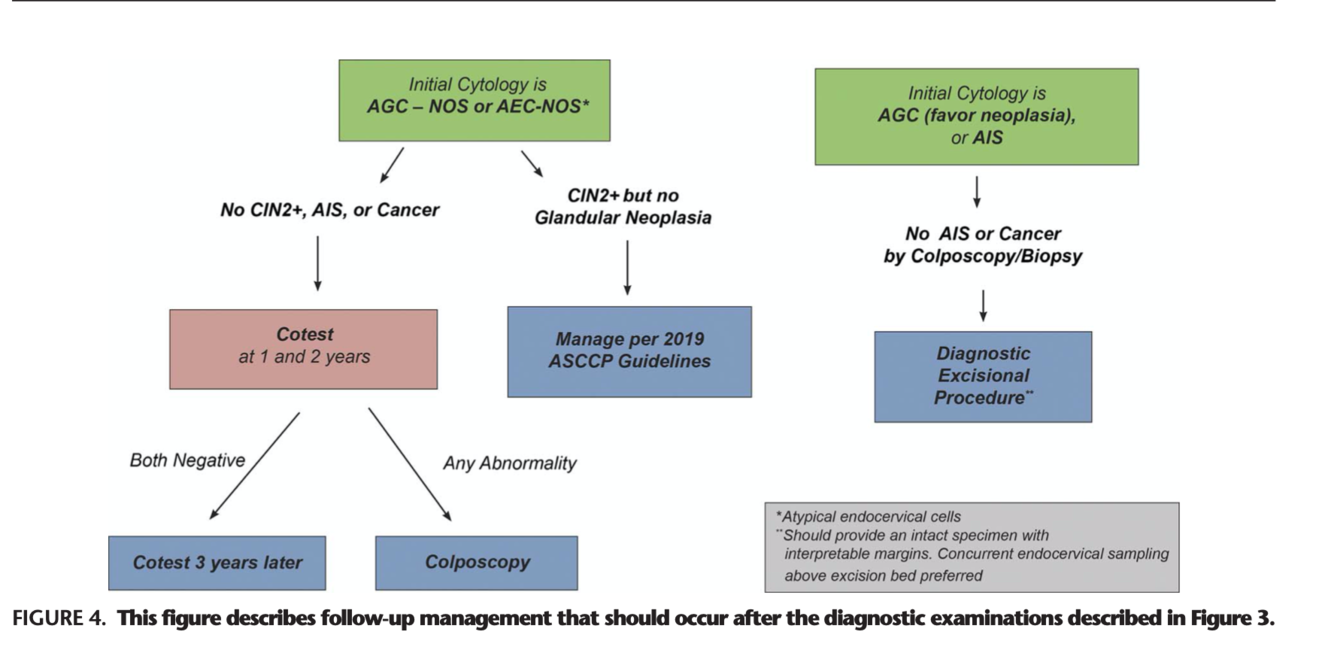 Initial Cytology is
AGC – NOS or AEC-NOS*

No CIN2+, AIS, or Cancer

CIN2+ but no Glandular Neoplasia

Cotest
at 1 and 2 years

Manage per 2019 ASCCP Guidelines

Both Negative

Any Abnormality

Cotest 3 years later

Colposcopy

Initial Cytology is
AGC (favor neoplasia), or AIS

No AIS or Cancer by Colposcopy/Biopsy

Diagnostic Excisional Procedure**

*Atypical endocervical cells
**Should provide an intact specimen with interpretable margins. Concurrent endocervical sampling above excision bed preferred

FIGURE 4. This figure describes follow-up management that should occur after the diagnostic examinations described in Figure 3.